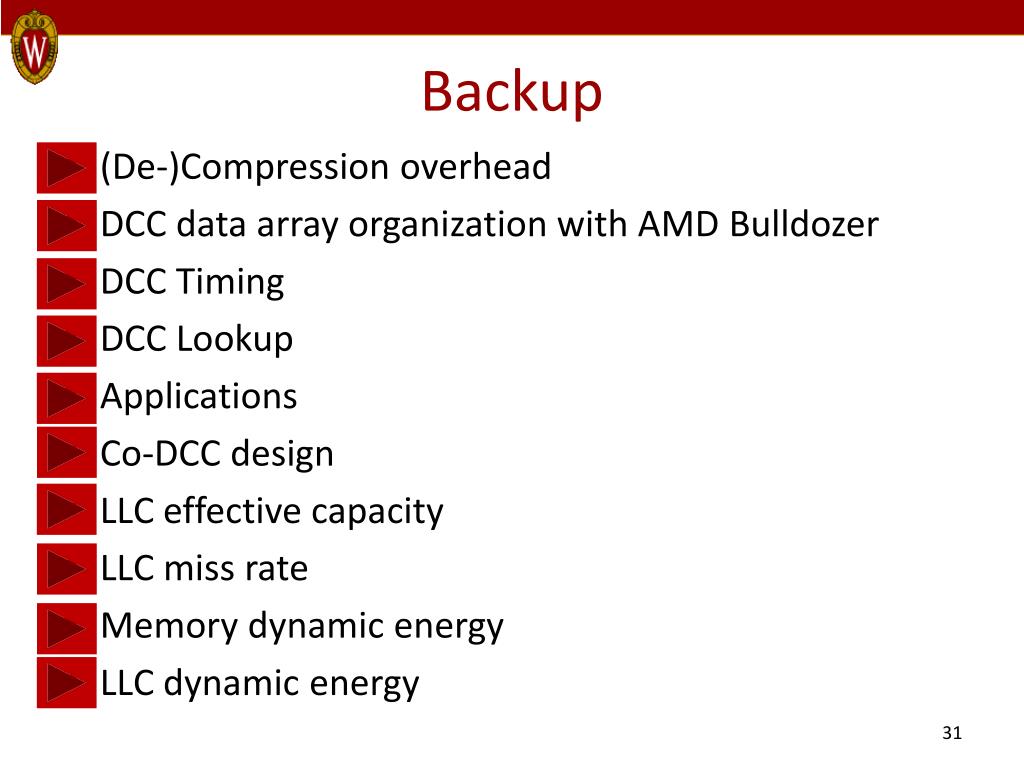 W

Backup

(De-)Compression overhead
DCC data array organization with AMD Bulldozer
DCC Timing
DCC Lookup
Applications
Co-DCC design
LLC effective capacity
LLC miss rate
Memory dynamic energy
LLC dynamic energy

31